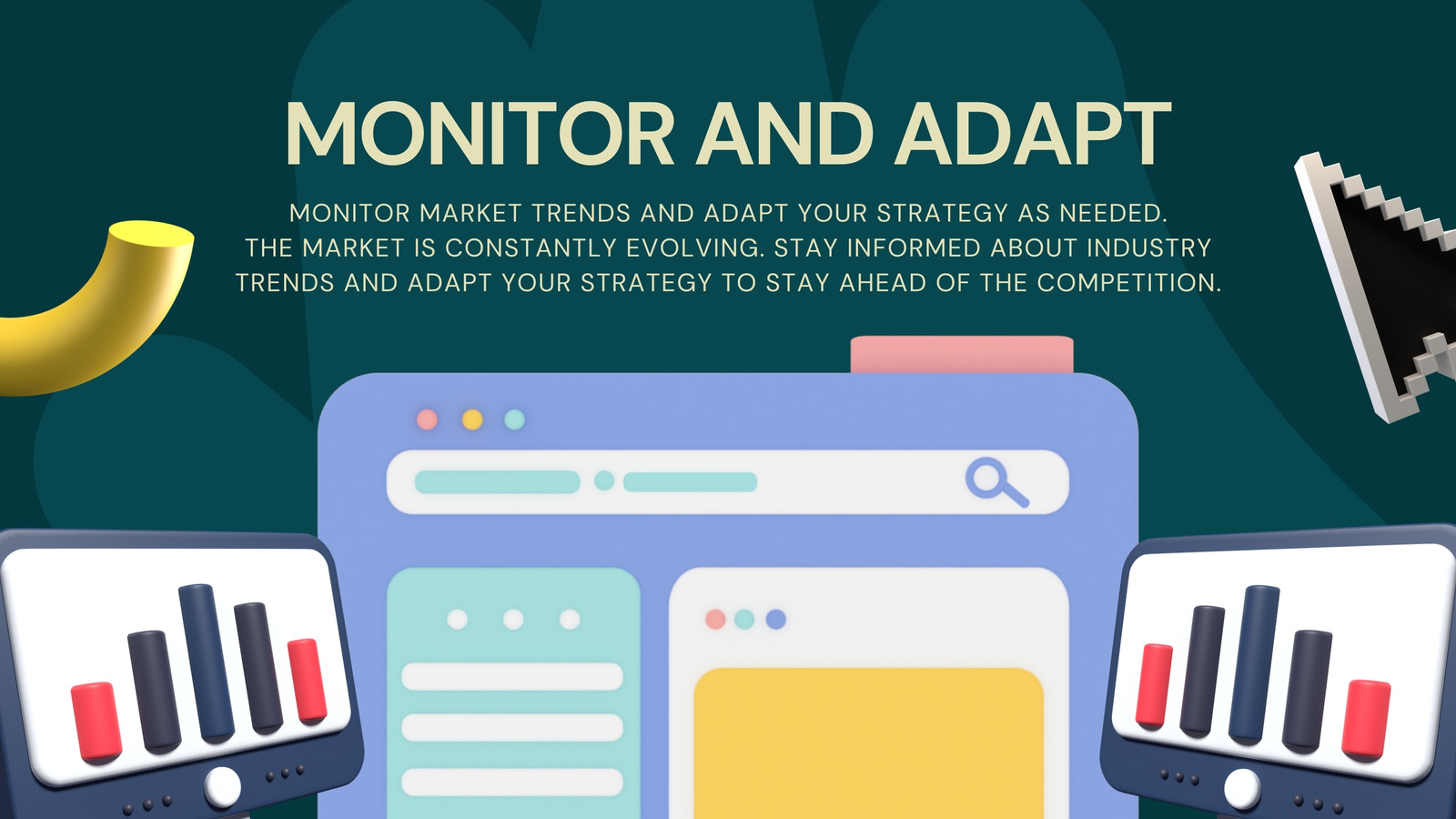 MONITOR AND ADAPT

MONITOR MARKET TRENDS AND ADAPT YOUR STRATEGY AS NEEDED. THE MARKET IS CONSTANTLY EVOLVING. STAY INFORMED ABOUT INDUSTRY TRENDS AND ADAPT YOUR STRATEGY TO STAY AHEAD OF THE COMPETITION.